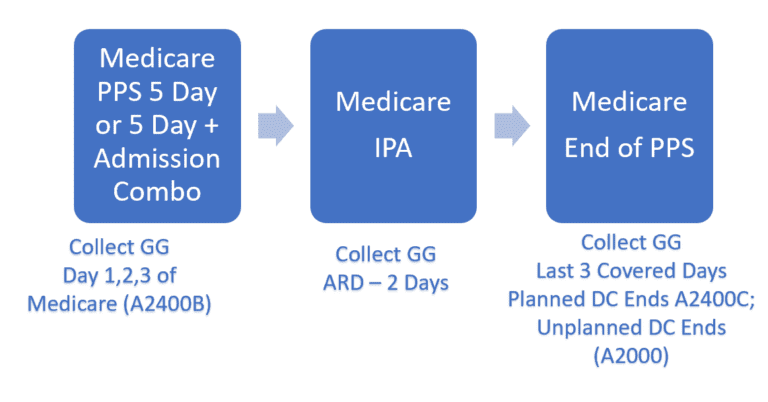 Medicare PPS 5 Day or 5 Day + Admission Combo

Collect GG
Day 1,2,3 of
Medicare (A2400B)

Medicare IPA

Collect GG
ARD – 2 Days

Medicare End of PPS

Collect GG
Last 3 Covered Days
Planned DC Ends A2400C;
Unplanned DC Ends
(A2000)